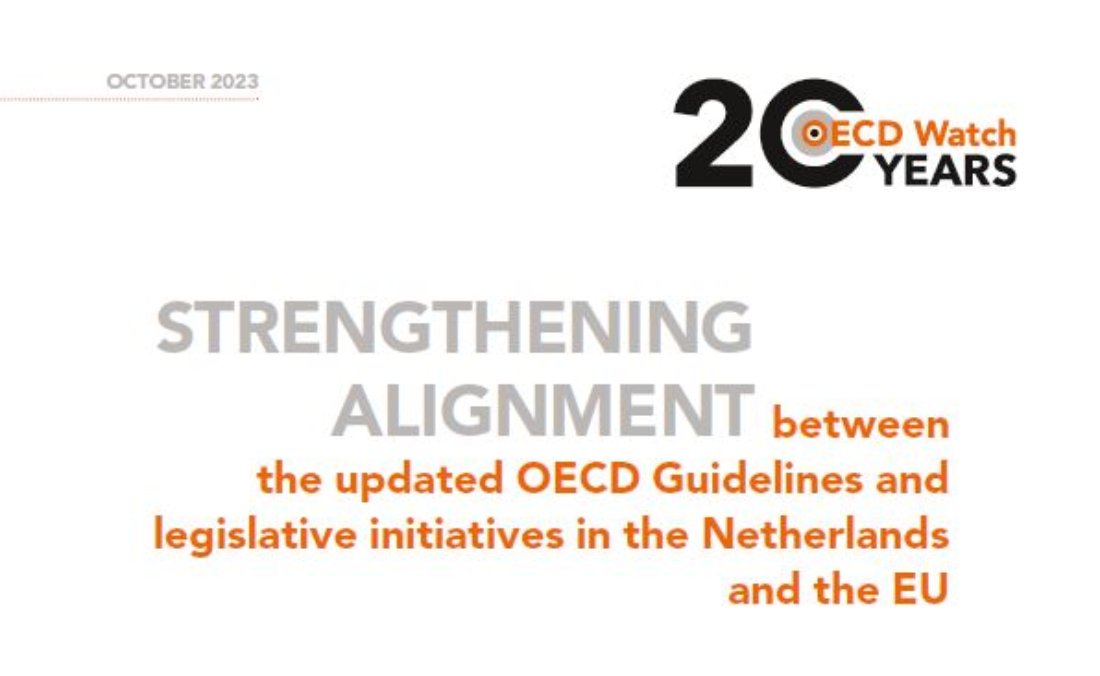 OCTOBER 2023

20 OECD Watch YEARS

STRENGTHENING ALIGNMENT between the updated OECD Guidelines and legislative initiatives in the Netherlands and the EU